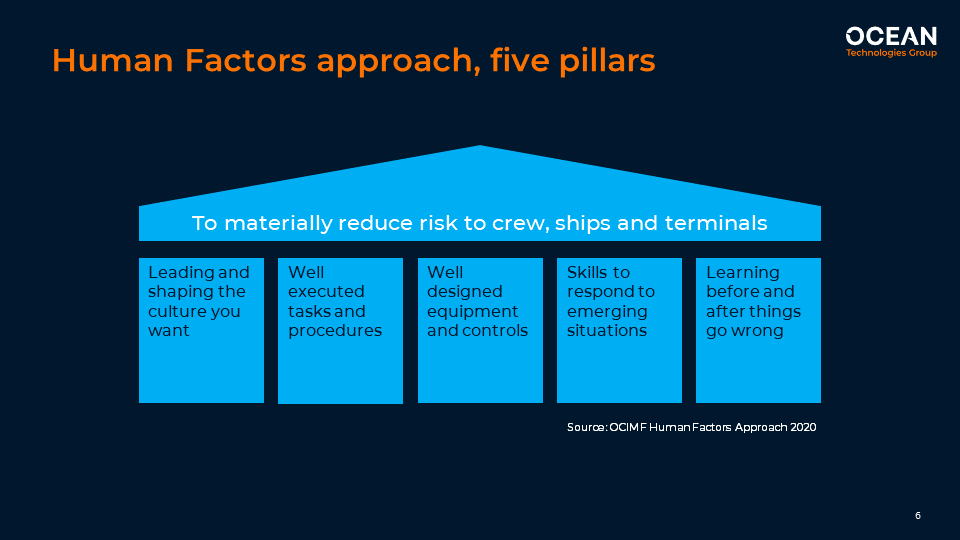 Human Factors approach, five pillars

OCEAN
Technologies Group

To materially reduce risk to crew, ships and terminals

Leading and shaping the culture you want

Well executed tasks and procedures

Well designed equipment and controls

Skills to respond to emerging situations

Learning before and after things go wrong

Source: OCIMF Human Factors Approach 2020

6